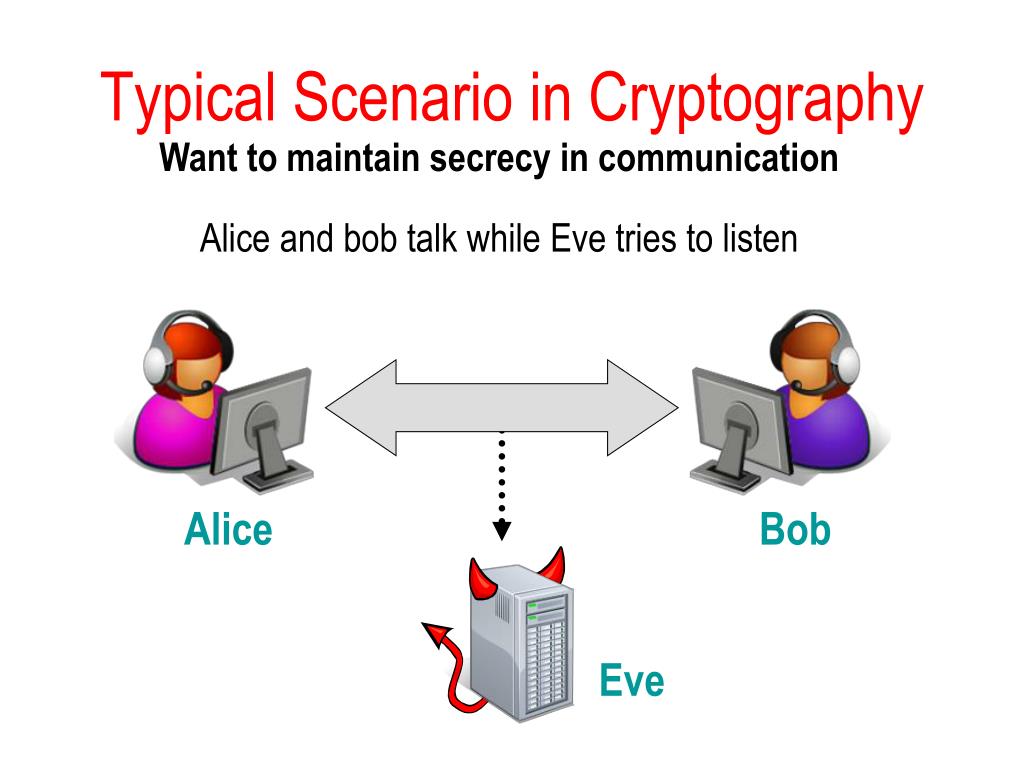 Typical Scenario in Cryptography
Want to maintain secrecy in communication

Alice and bob talk while Eve tries to listen

Alice

Bob

Eve